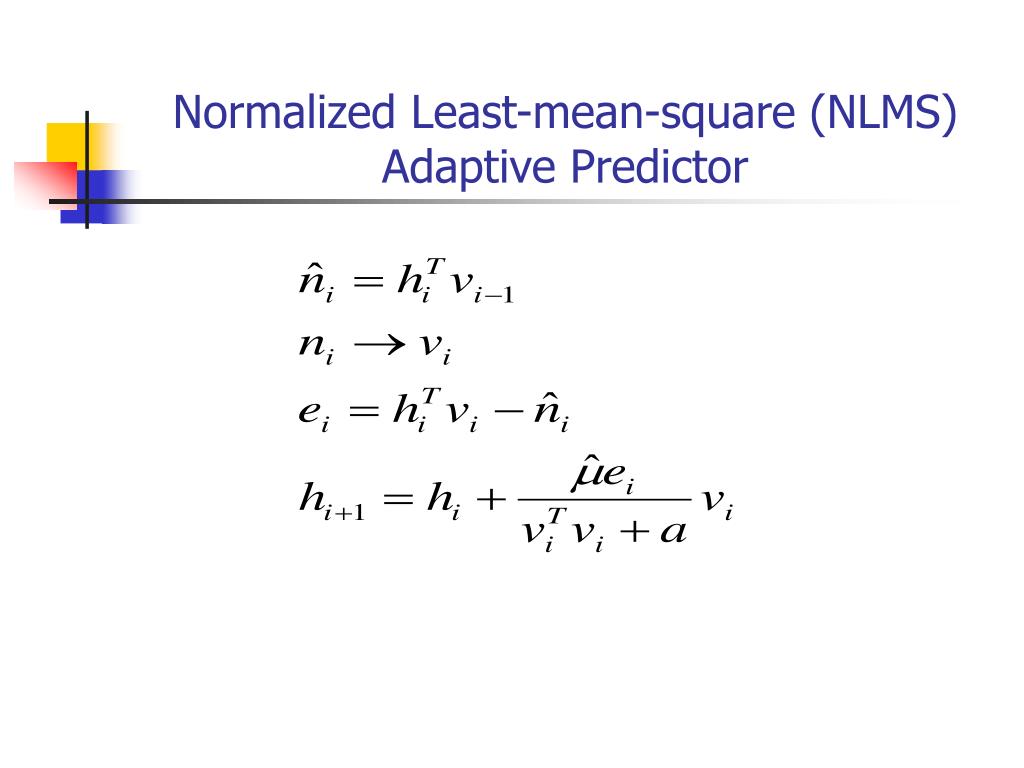 Normalized Least-mean-square (NLMS) Adaptive Predictor

$\hat{n}_i = h_i^T v_{i-1}$

$n_i \rightarrow v_i$

$e_i = h_i^T v_i - \hat{n}_i$

$h_{i+1} = h_i + \frac{\hat{\mu} e_i}{v_i^T v_i + a} v_i$